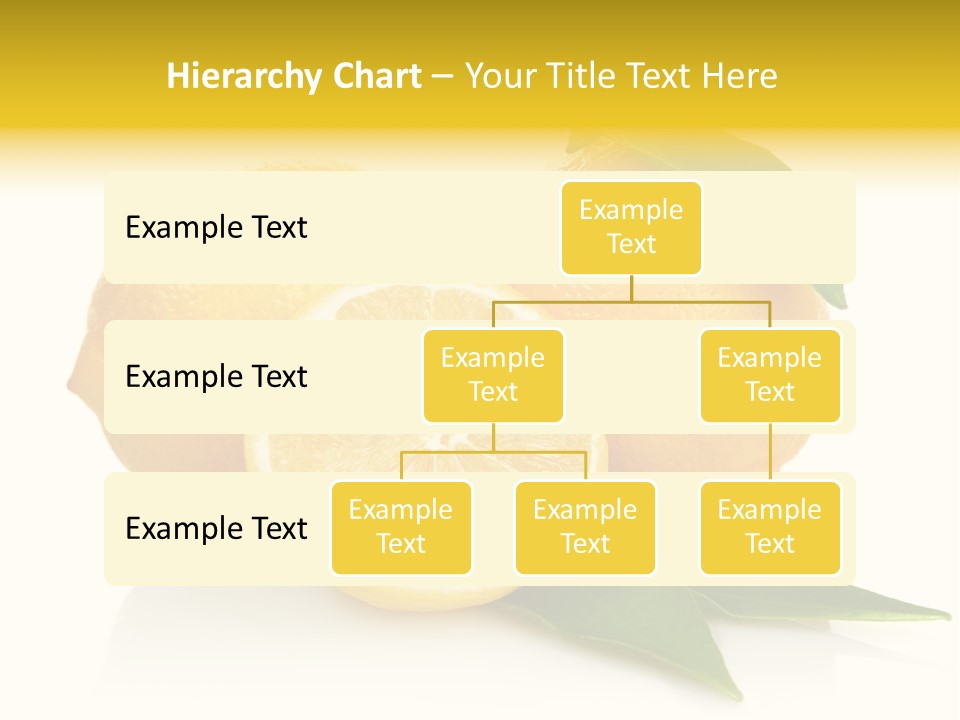 Hierarchy Chart – Your Title Text Here

Example Text

Example Text

Example Text

Example Text

Example Text

Example Text

Example Text

Example Text

Example Text